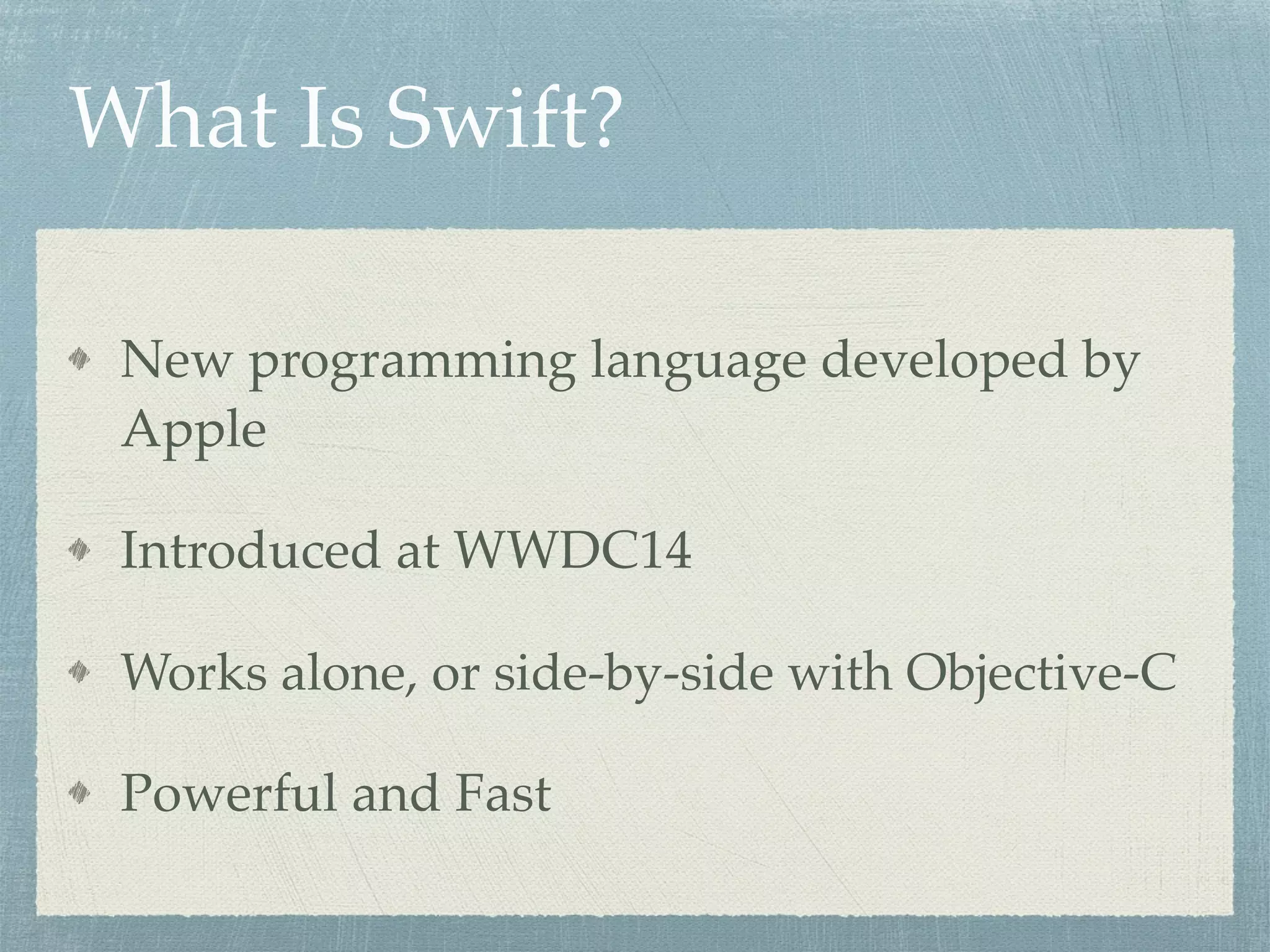 What Is Swift?

New programming language developed by Apple

Introduced at WWDC14

Works alone, or side-by-side with Objective-C

Powerful and Fast